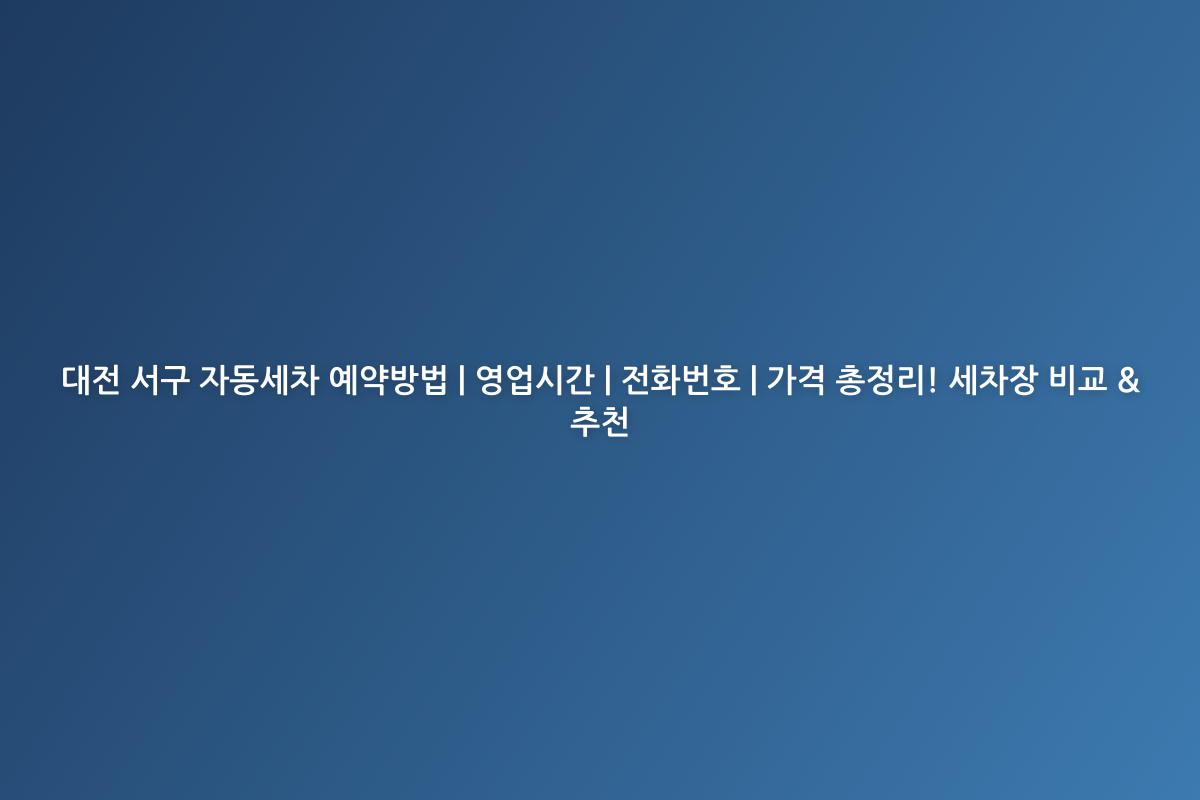 대전 서구 자동세차 예약방법 | 영업시간 | 전화번호 | 가격 총정리! 세차장 비교 & 추천